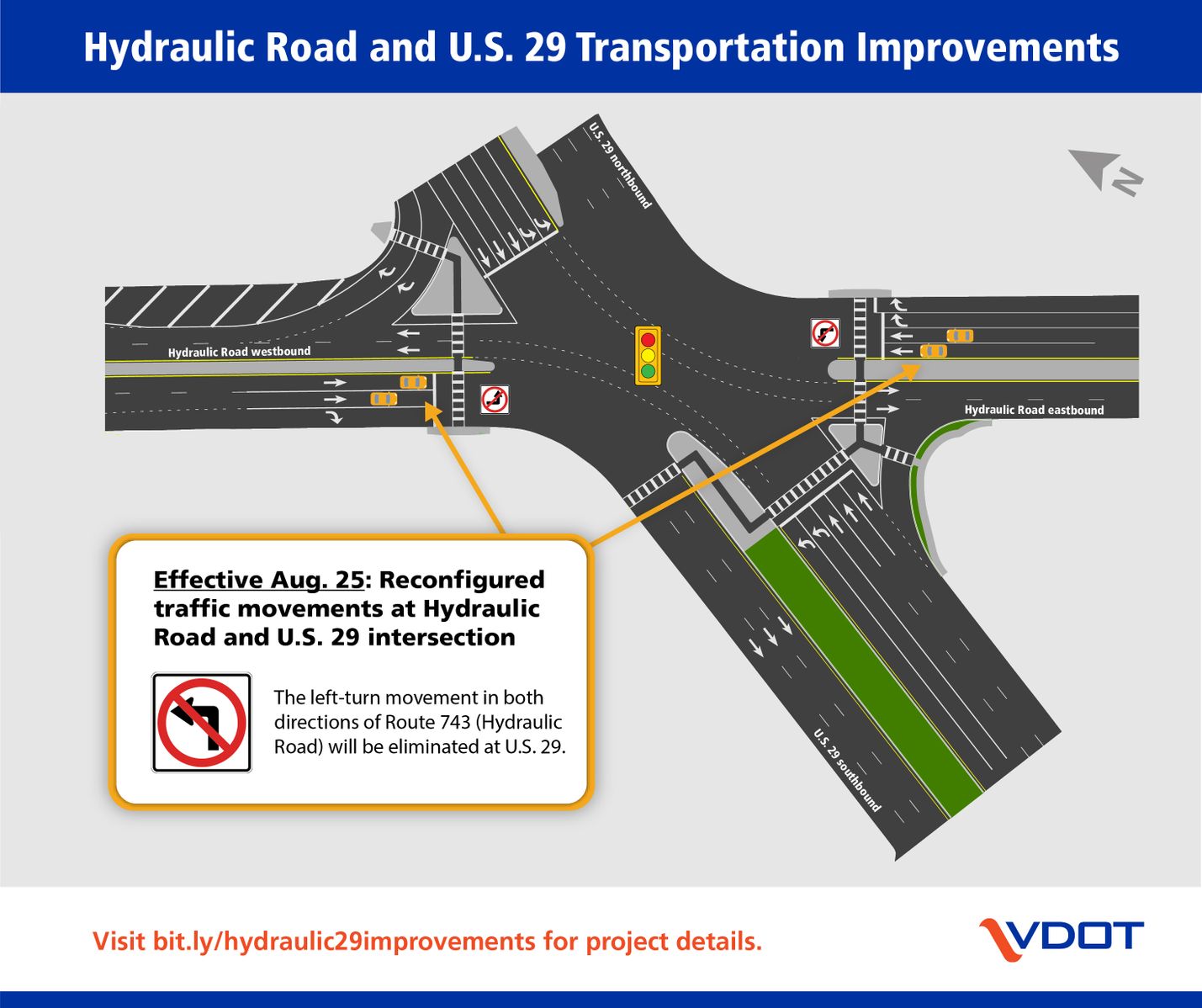 Hydraulic Road and U.S. 29 Transportation Improvements

U.S. 29 northbound

N

Hydraulic Road westbound

Hydraulic Road eastbound

U.S. 29 southbound

Effective Aug. 25: Reconfigured traffic movements at Hydraulic Road and U.S. 29 intersection

The left-turn movement in both directions of Route 743 (Hydraulic Road) will be eliminated at U.S. 29.

Visit bit.ly/hydraulic29improvements for project details.

VDOT